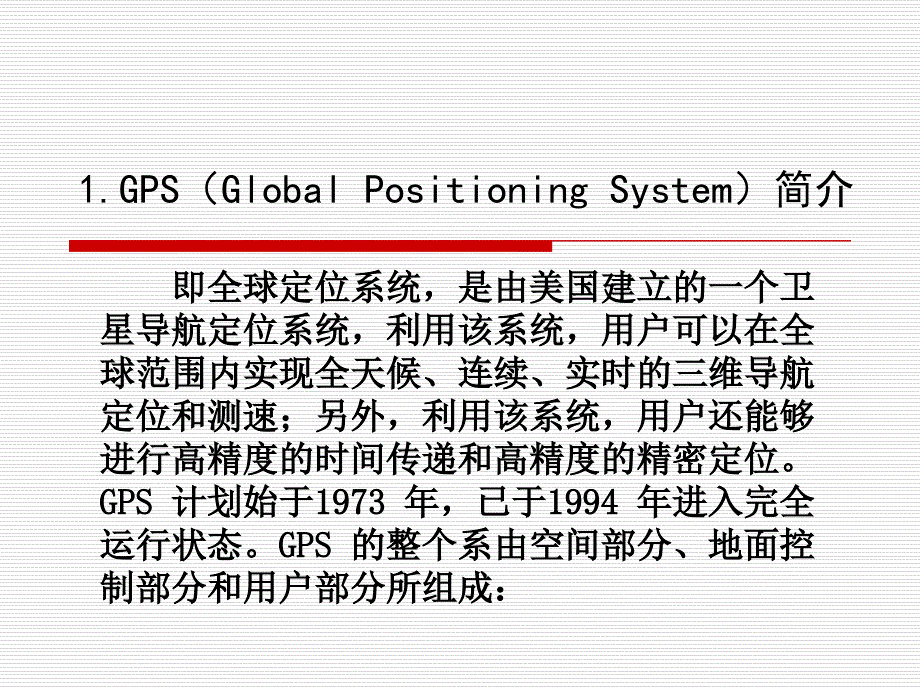 1.GPS（Global Positioning System）简介

即全球定位系统，是由美国建立的一个卫星导航定位系统，利用该系统，用户可以在全球范围内实现全天候、连续、实时的三维导航定位和测速；另外，利用该系统，用户还能够进行高精度的时间传递和高精度的精密定位。GPS 计划始于1973 年，已于1994 年进入完全运行状态。GPS 的整个系由空间部分、地面控制部分和用户部分所组成：